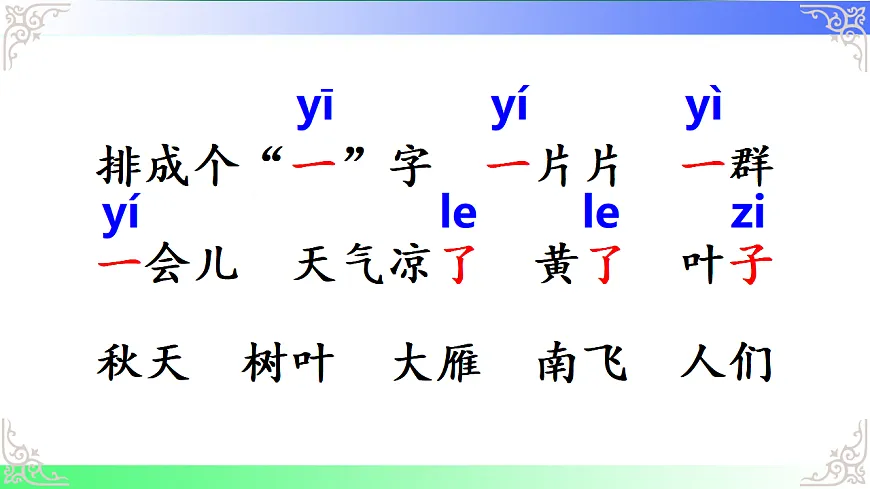 yī yí yì
排成个“一”字 一片片 一群
yí le le zi
一会儿 天气凉了 黄了 叶子

秋天 树叶 大雁 南飞 人们